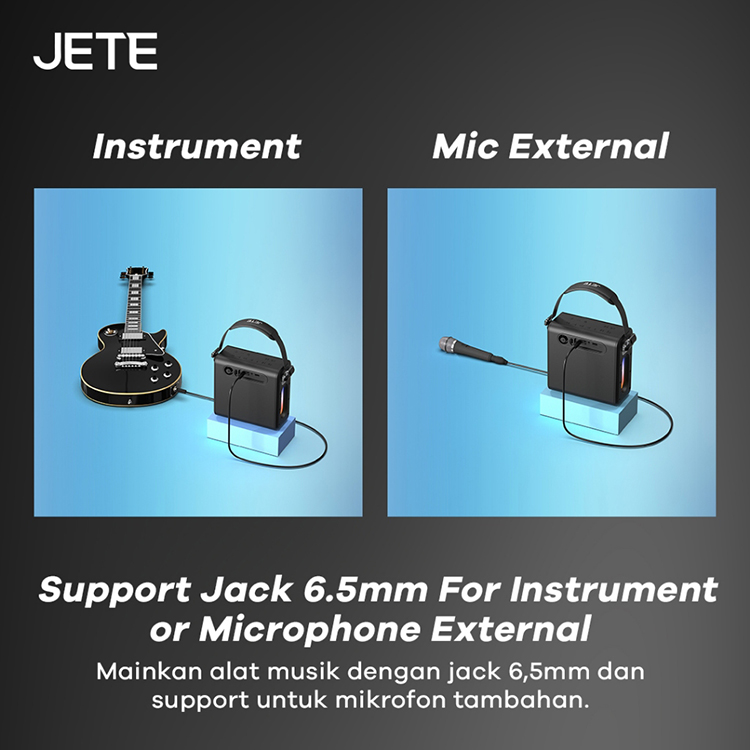 JETE

Instrument

Mic External

Support Jack 6.5mm For Instrument or Microphone External

Mainkan alat musik dengan jack 6,5mm dan support untuk mikrofon tambahan.